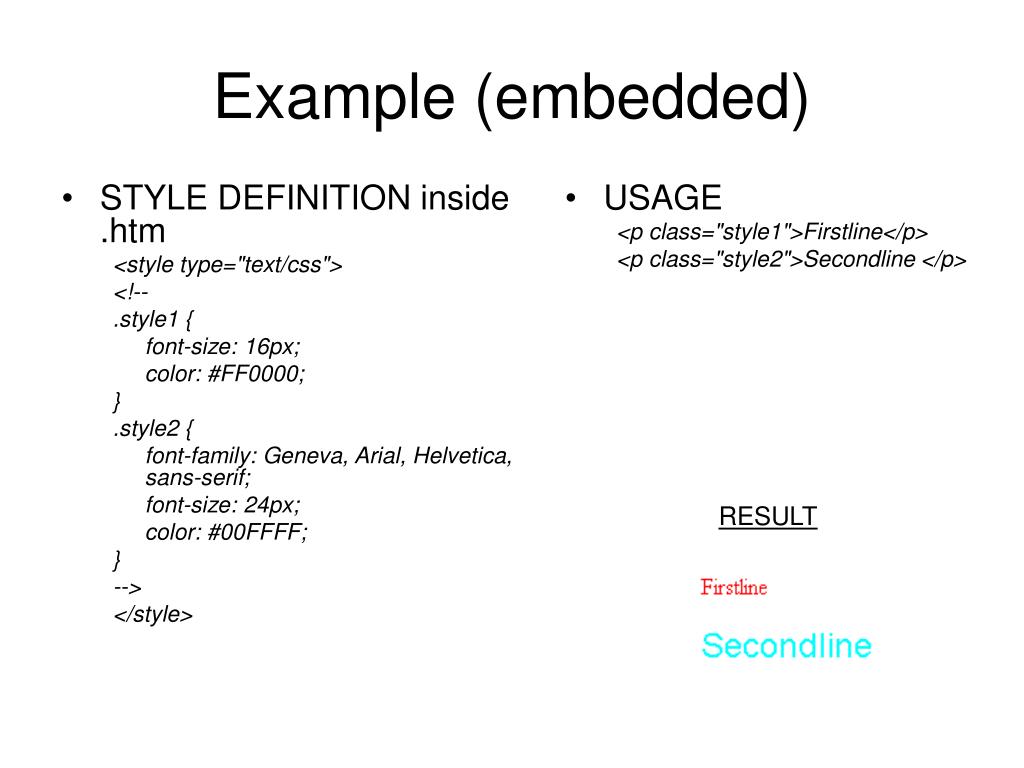 Example (embedded)

• STYLE DEFINITION inside .htm

<style type="text/css">
<!--
.style1 {
font-size: 16px;
color: #FF0000;
}
.style2 {
font-family: Geneva, Arial, Helvetica, sans-serif;
font-size: 24px;
color: #00FFFF;
}
-->
</style>

• USAGE

<p class="style1">Firstline</p>
<p class="style2">Secondline </p>

RESULT

Firstline

Secondline